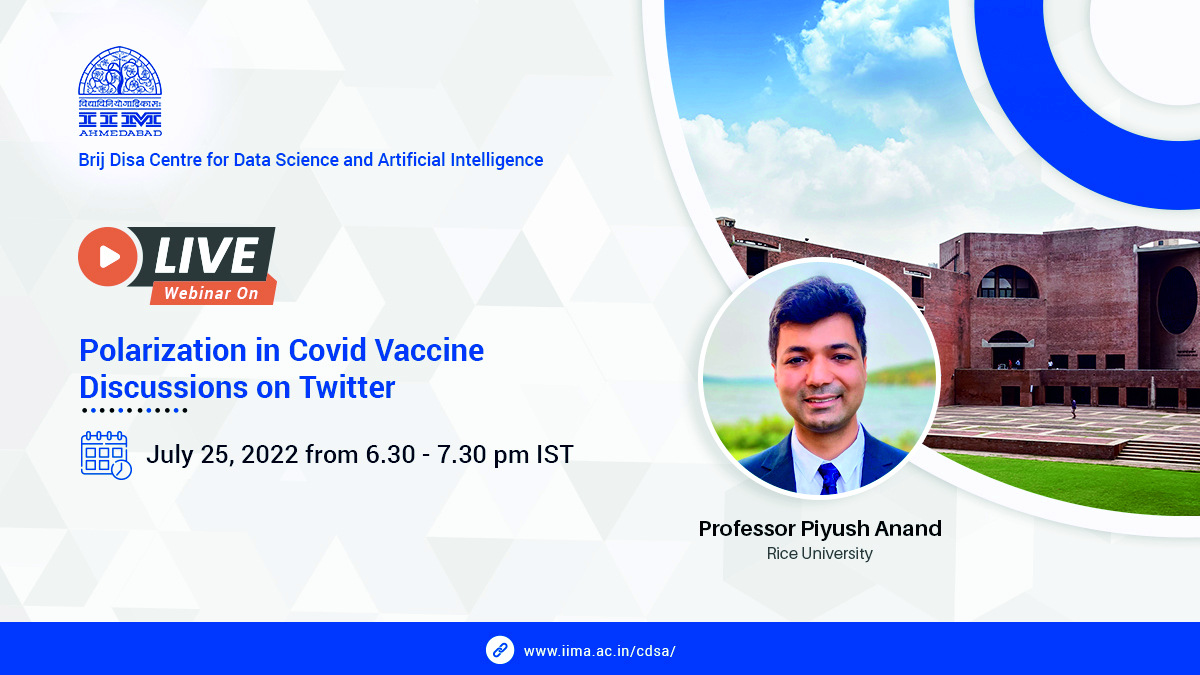 विद्याविनियोगाद्विकासः
IIM
AHMEDABAD

Brij Disa Centre for Data Science and Artificial Intelligence

LIVE
Webinar On

Polarization in Covid Vaccine Discussions on Twitter

July 25, 2022 from 6.30 - 7.30 pm IST

Professor Piyush Anand
Rice University

www.iima.ac.in/cdsa/